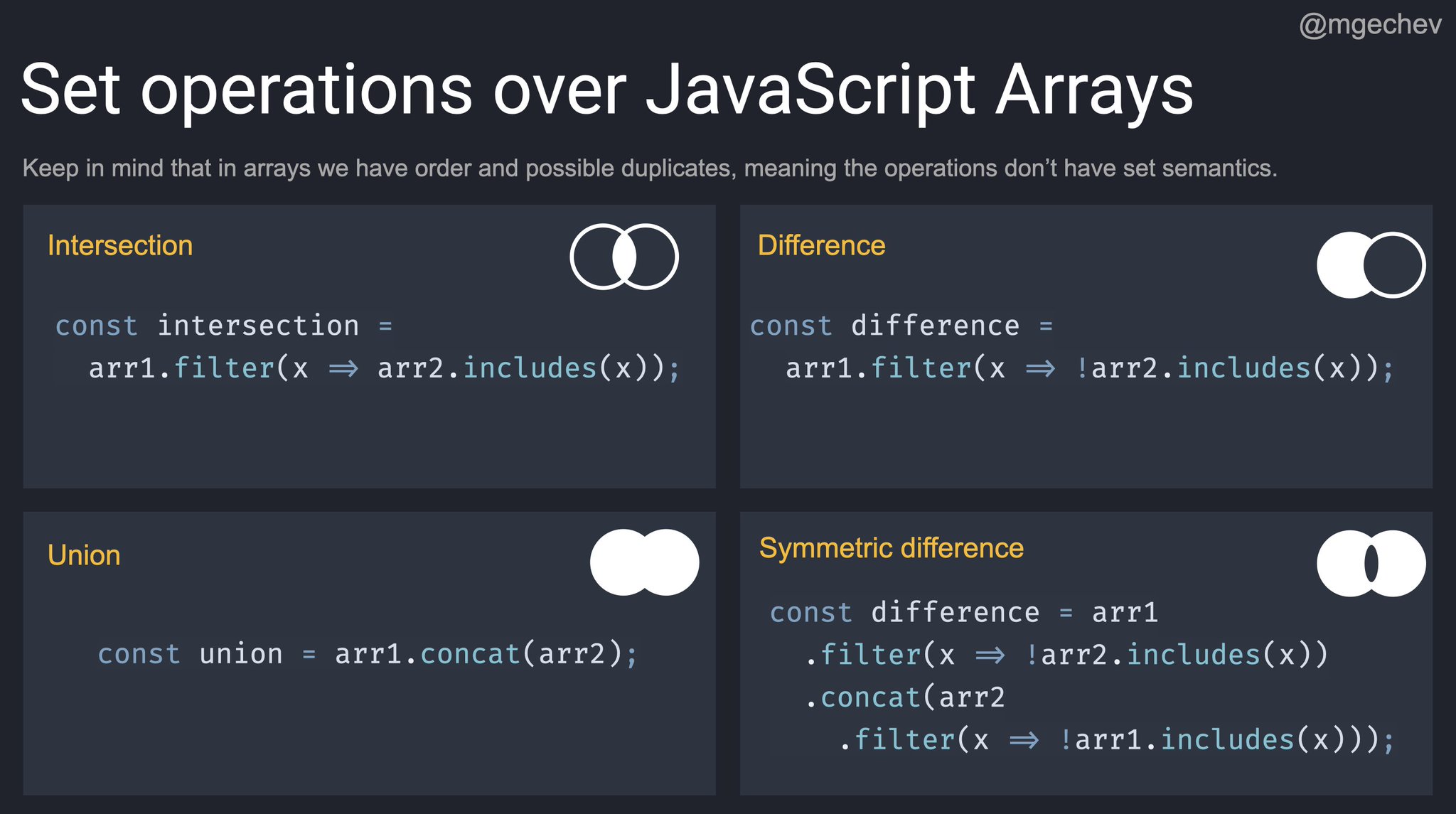 @mgechev

Set operations over JavaScript Arrays

Keep in mind that in arrays we have order and possible duplicates, meaning the operations don't have set semantics.

Intersection

const intersection =
  arr1.filter(x ⇒ arr2.includes(x));

Difference

const difference =
  arr1.filter(x ⇒ !arr2.includes(x));

Union

const union = arr1.concat(arr2);

Symmetric difference

const difference = arr1
  .filter(x ⇒ !arr2.includes(x))
  .concat(arr2
    .filter(x ⇒ !arr1.includes(x)));